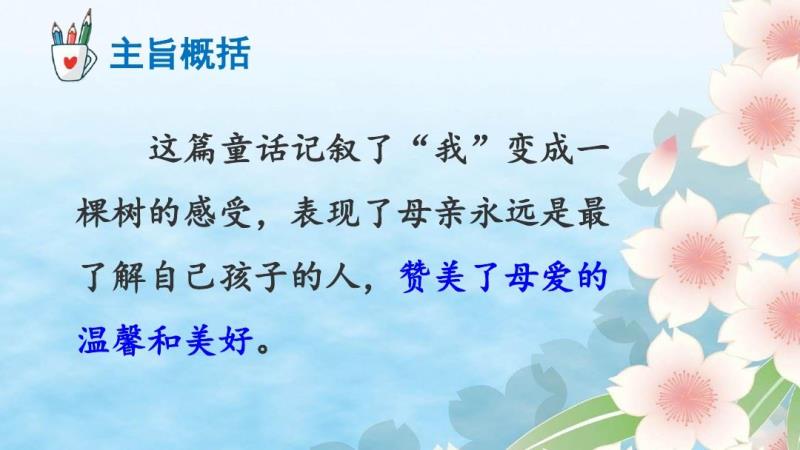 主旨概括

这篇童话记叙了“我”变成一棵树的感受，表现了母亲永远是最了解自己孩子的人，赞美了母爱的温馨和美好。